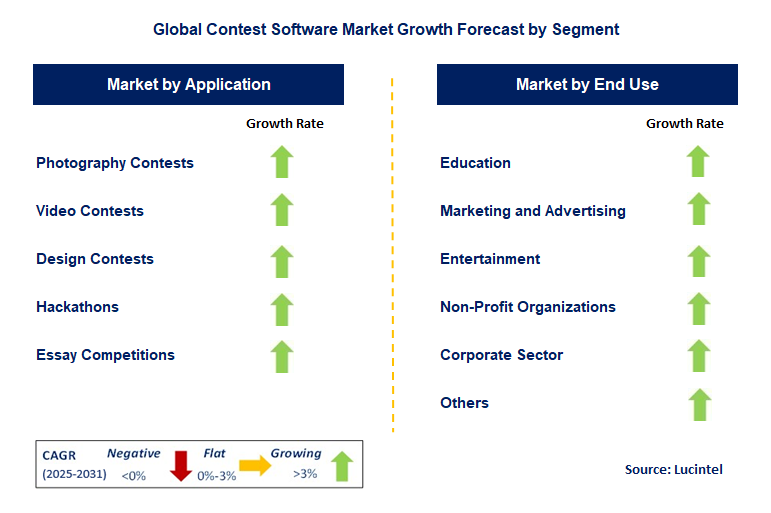 Global Contest Software Market Growth Forecast by Segment

Market by Application

Growth Rate

Photography Contests

Video Contests

Design Contests

Hackathons

Essay Competitions

Market by End Use

Growth Rate

Education

Marketing and Advertising

Entertainment

Non-Profit Organizations

Corporate Sector

Others

CAGR (2025-2031) Negative <0% Flat 0%-3% Growing >3%

Source: Lucintel